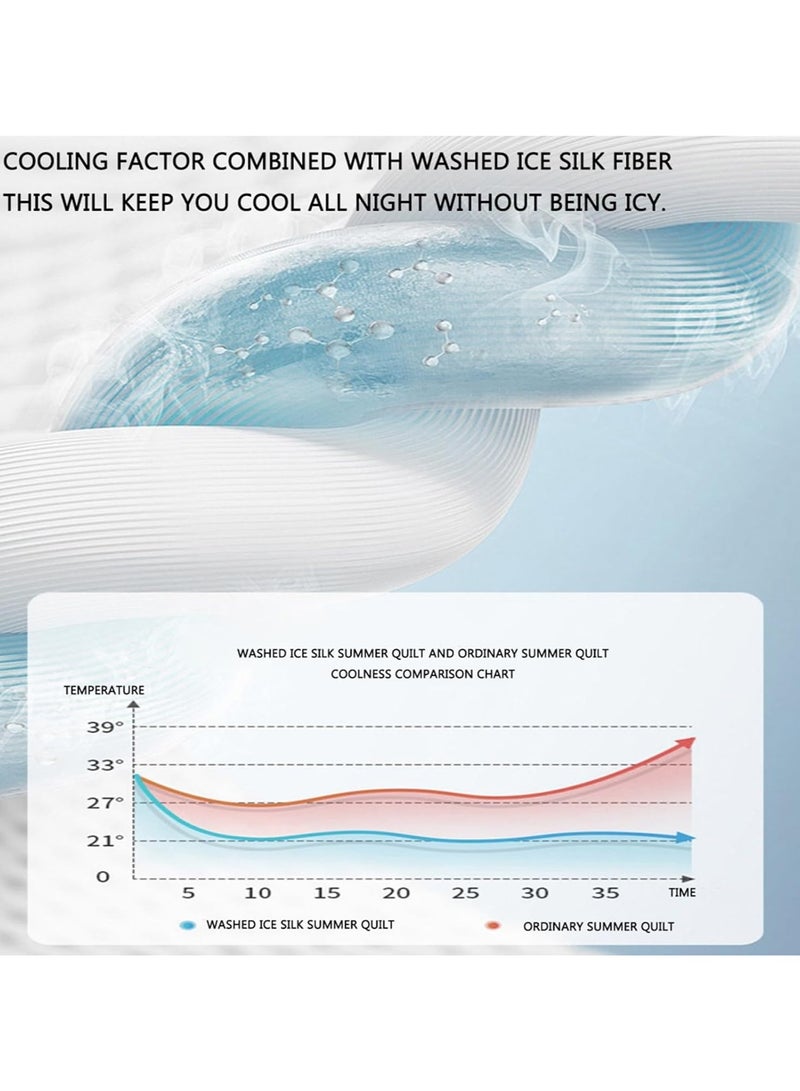 COOLING FACTOR COMBINED WITH WASHED ICE SILK FIBER
THIS WILL KEEP YOU COOL ALL NIGHT WITHOUT BEING ICY.

WASHED ICE SILK SUMMER QUILT AND ORDINARY SUMMER QUILT
COOLNESS COMPARISON CHART

TEMPERATURE
39°
33°
27°
21°
0
5 10 15 20 25 30 35 TIME

WASHED ICE SILK SUMMER QUILT
ORDINARY SUMMER QUILT